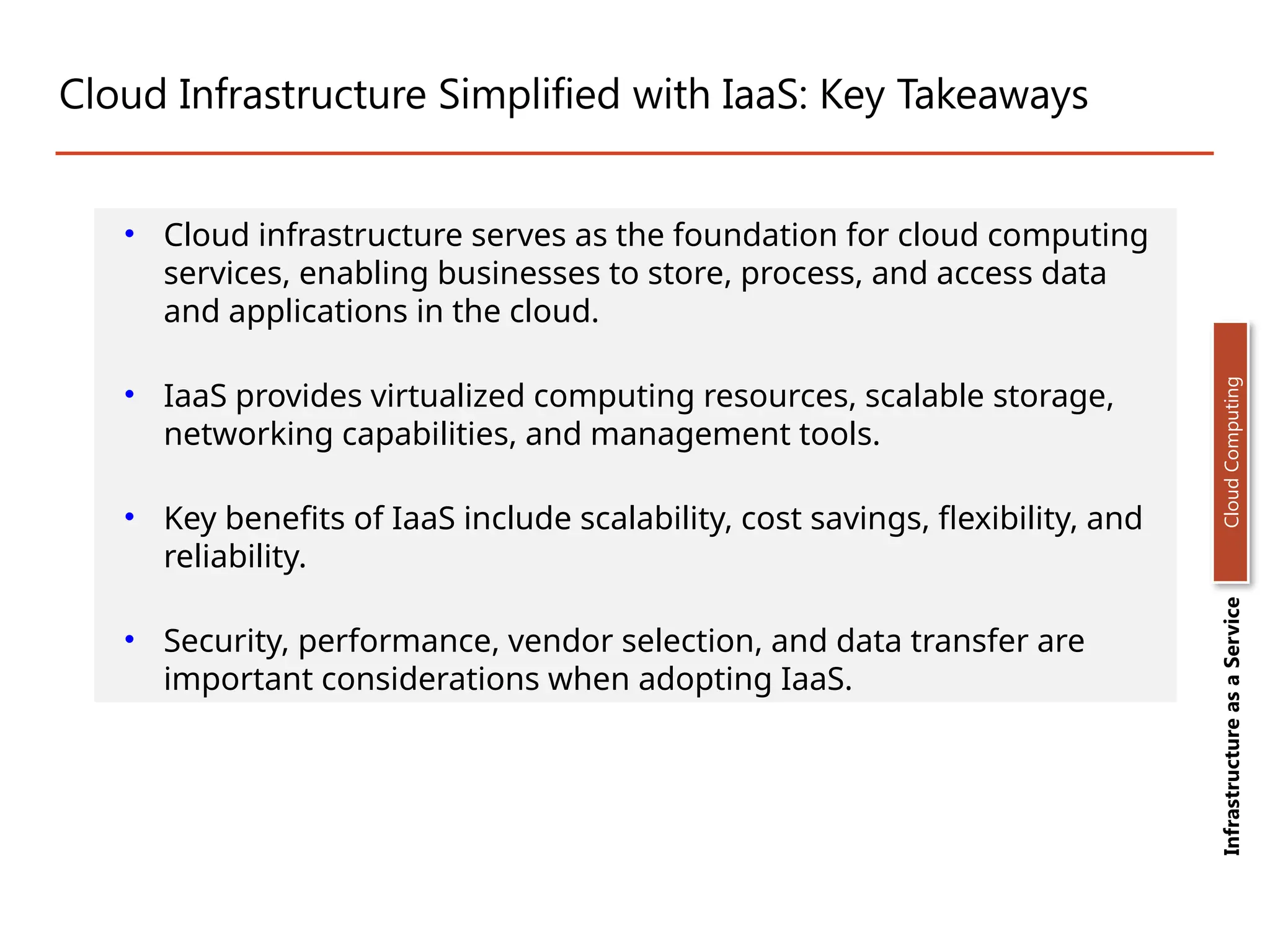 Cloud Infrastructure Simplified with IaaS: Key Takeaways

• Cloud infrastructure serves as the foundation for cloud computing services, enabling businesses to store, process, and access data and applications in the cloud.

• IaaS provides virtualized computing resources, scalable storage, networking capabilities, and management tools.

• Key benefits of IaaS include scalability, cost savings, flexibility, and reliability.

• Security, performance, vendor selection, and data transfer are important considerations when adopting IaaS.

Cloud Computing

Infrastructure as a Service